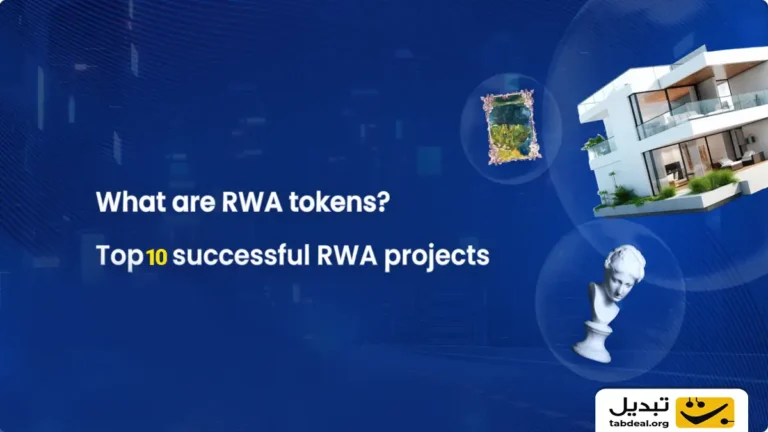 What are RWA tokens?

Top 10 successful RWA projects

تبدیل
tabdeal.org